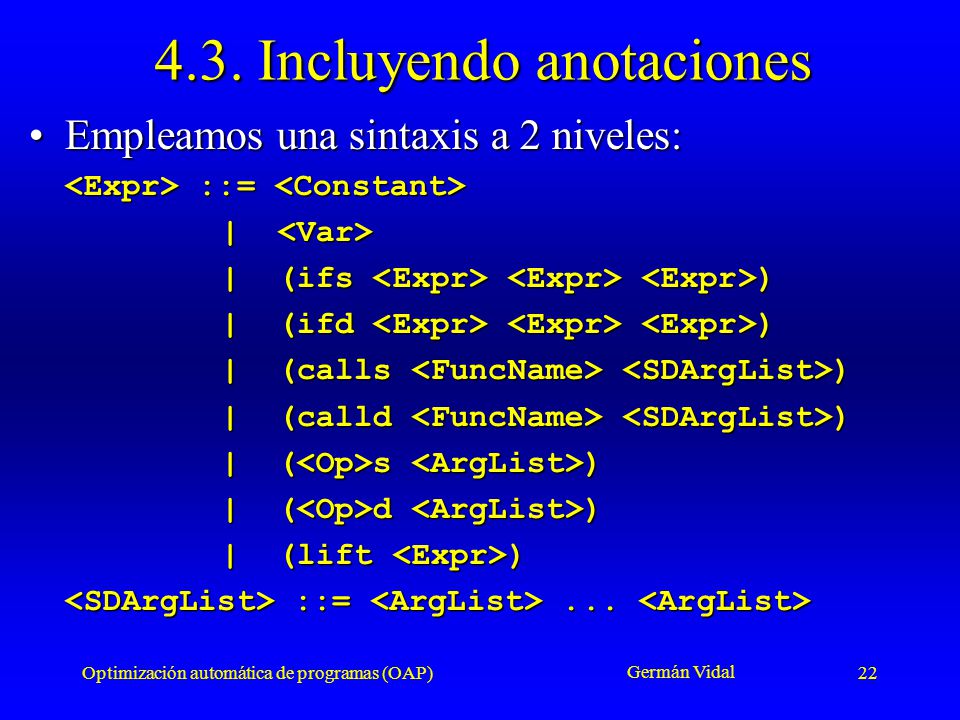 4.3. Incluyendo anotaciones

• Empleamos una sintaxis a 2 niveles:

<Expr> ::= <Constant>
| <Var>
| (ifs <Expr> <Expr> <Expr>)
| (ifd <Expr> <Expr> <Expr>)
| (calls <FuncName> <SDArgList>)
| (calld <FuncName> <SDArgList>)
| (<Op>s <ArgList>)
| (<Op>d <ArgList>)
| (lift <Expr>)
<SDArgList> ::= <ArgList> ... <ArgList>

Optimización automática de programas (OAP)

Germán Vidal

22